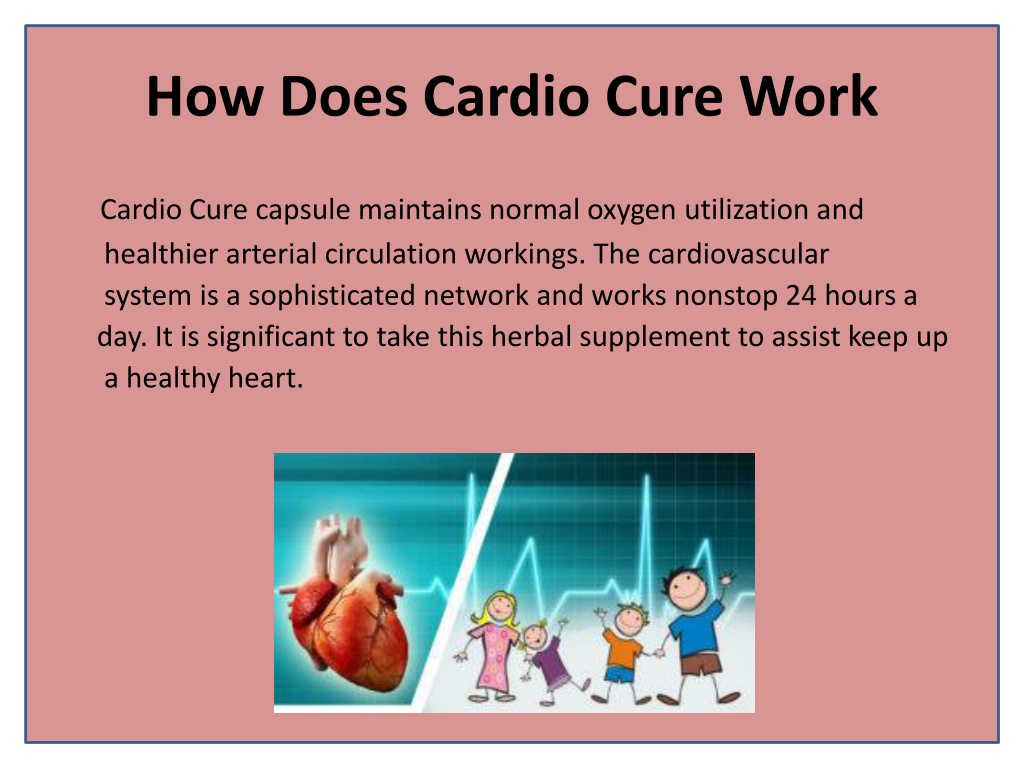 How Does Cardio Cure Work

Cardio Cure capsule maintains normal oxygen utilization and healthier arterial circulation workings. The cardiovascular system is a sophisticated network and works nonstop 24 hours a day. It is significant to take this herbal supplement to assist keep up a healthy heart.